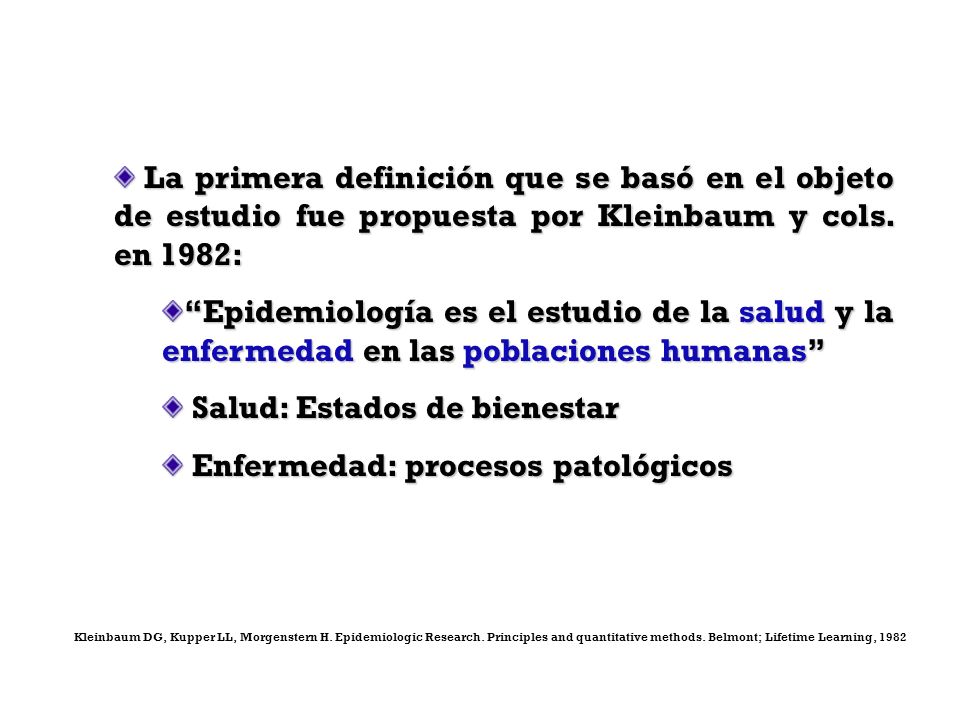 La primera definición que se basó en el objeto de estudio fue propuesta por Kleinbaum y cols. en 1982:

“Epidemiología es el estudio de la salud y la enfermedad en las poblaciones humanas”

Salud: Estados de bienestar

Enfermedad: procesos patológicos

Kleinbaum DG, Kupper LL, Morgenstern H. Epidemiologic Research. Principles and quantitative methods. Belmont; Lifetime Learning, 1982